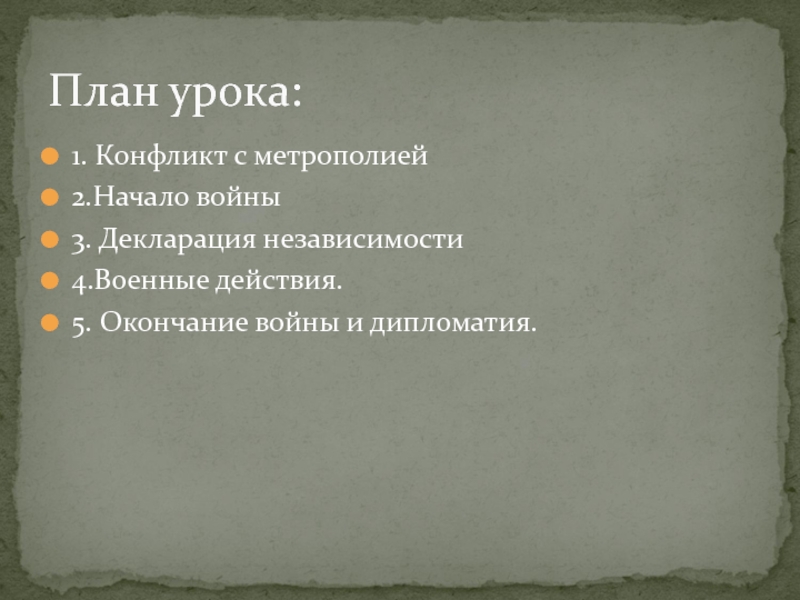 План урока:

1. Конфликт с метрополией
2.Начало войны
3. Декларация независимости
4.Военные действия.
5. Окончание войны и дипломатия.